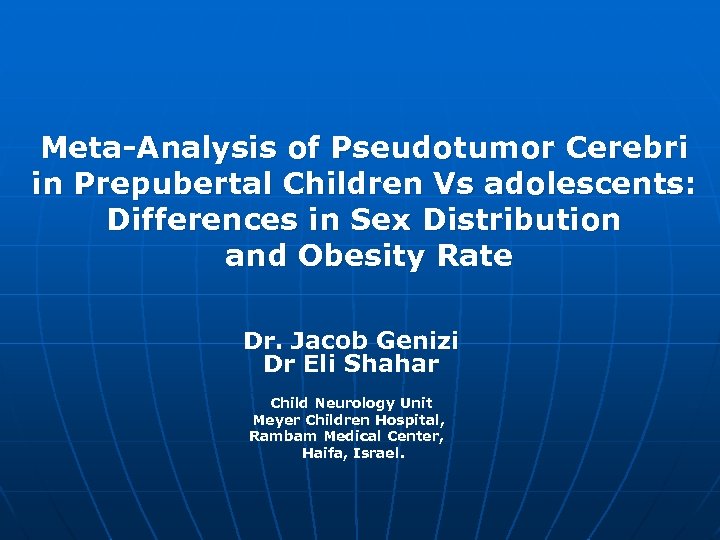 Meta-Analysis of Pseudotumor Cerebri in Prepubertal Children Vs adolescents: Differences in Sex Distribution and Obesity Rate

Dr. Jacob Genizi
Dr Eli Shahar

Child Neurology Unit
Meyer Children Hospital,
Rambam Medical Center,
Haifa, Israel.